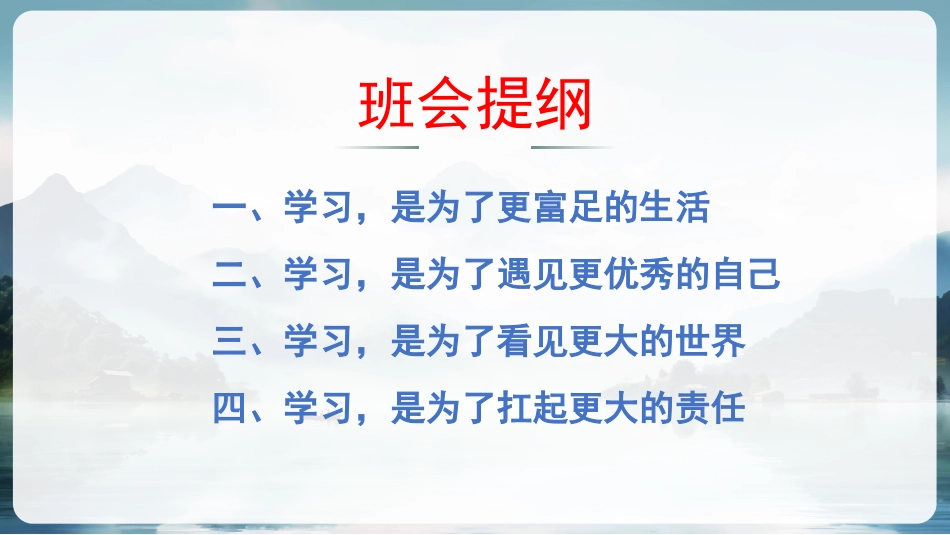 班会提纲

一、学习，是为了更富足的生活

二、学习，是为了遇见更优秀的自己

三、学习，是为了看见更大的世界

四、学习，是为了扛起更大的责任